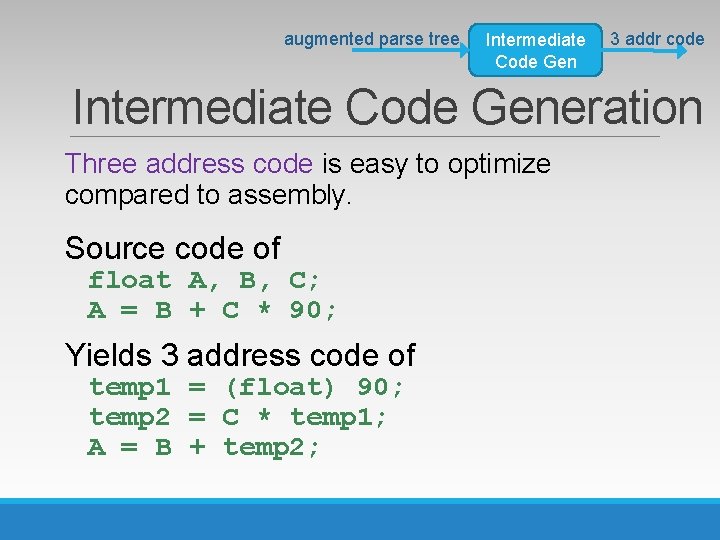 augmented parse tree

Intermediate Code Gen

3 addr code

Intermediate Code Generation

Three address code is easy to optimize compared to assembly.

Source code of
float A, B, C;
A = B + C * 90;

Yields 3 address code of
temp1 = (float) 90;
temp2 = C * temp1;
A = B + temp2;